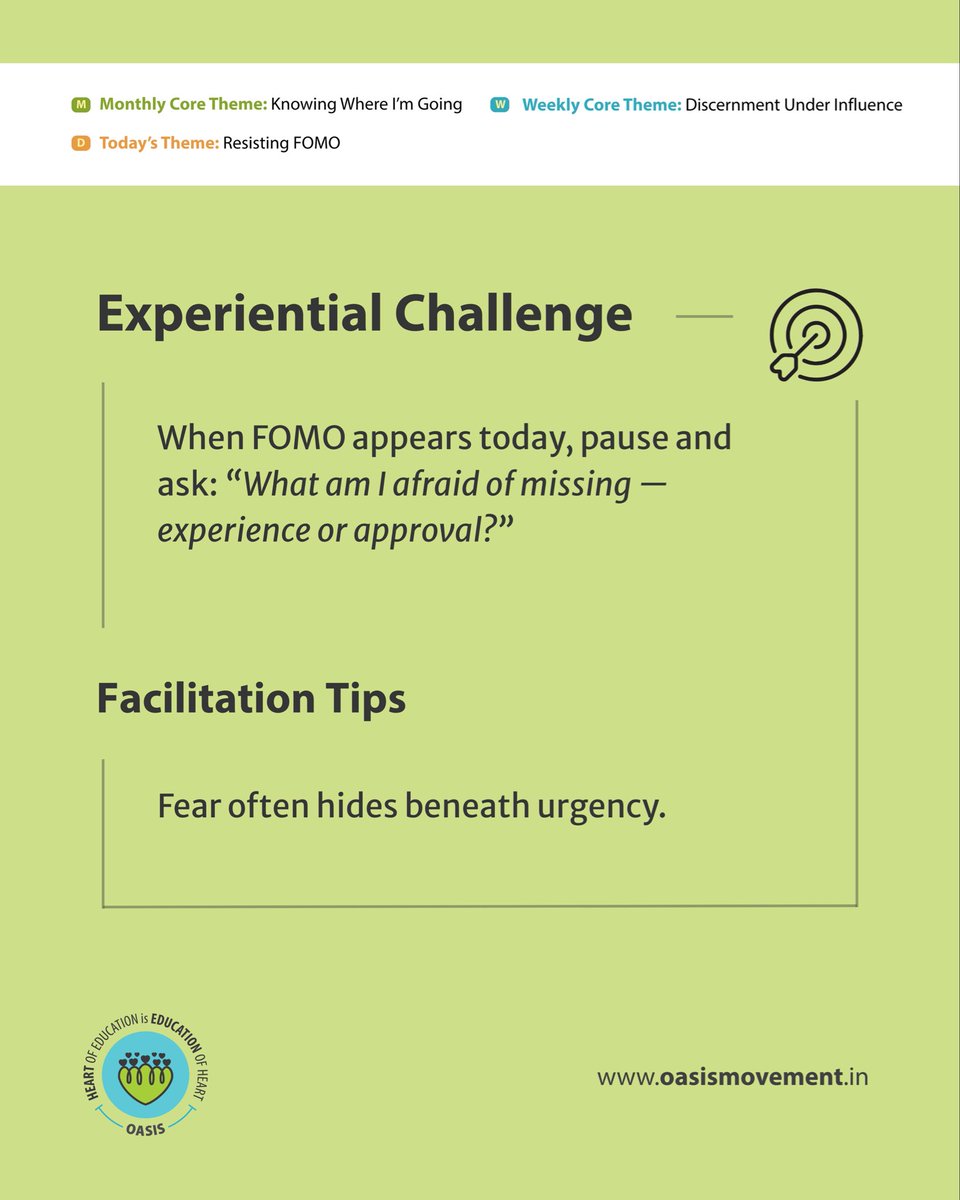 M Monthly Core Theme: Knowing Where I'm Going

W Weekly Core Theme: Discernment Under Influence

D Today's Theme: Resisting FOMO

Experiential Challenge

When FOMO appears today, pause and ask: "What am I afraid of missing — experience or approval?"

Facilitation Tips

Fear often hides beneath urgency.

HEART OF EDUCATION is EDUCATION OF HEART

OASIS

www.oasismovement.in